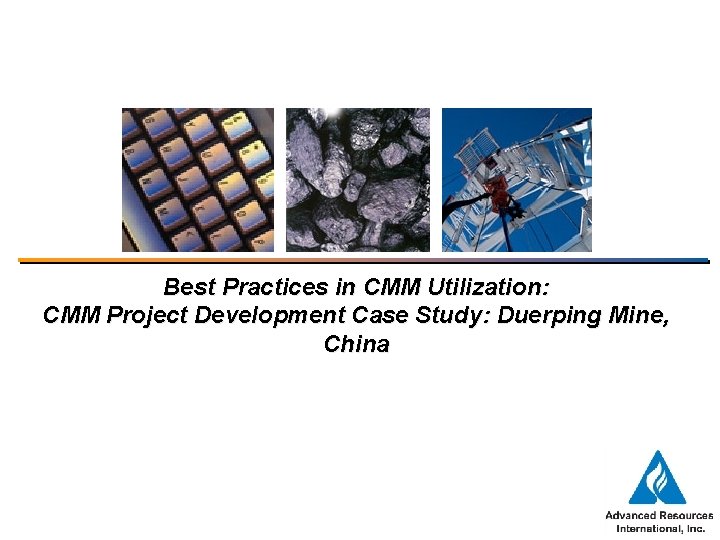 Best Practices in CMM Utilization:
CMM Project Development Case Study: Duerping Mine, China

Advanced Resources International, Inc.